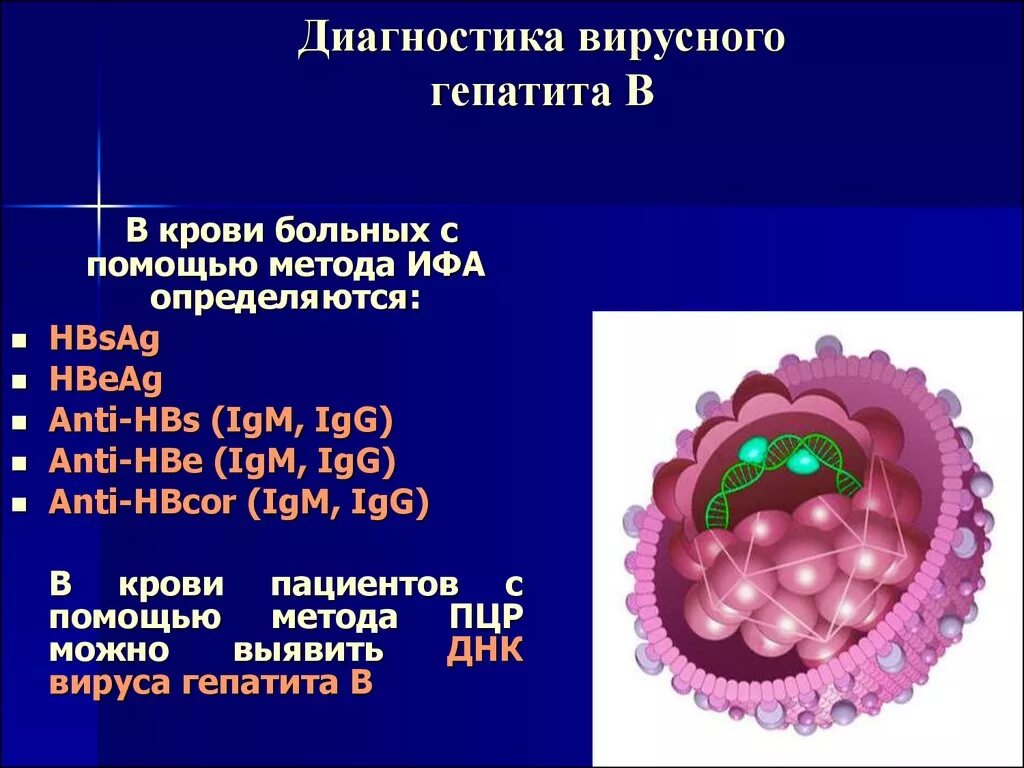 Диагностика вирусного гепатита В

В крови больных с помощью метода ИФА определяются:

- HBsAg
- HBeAg
- Anti-HBs (IgM, IgG)
- Anti-HBe (IgM, IgG)
- Anti-HBcor (IgM, IgG)

В крови пациентов с помощью метода ПЦР можно выявить ДНК вируса гепатита В